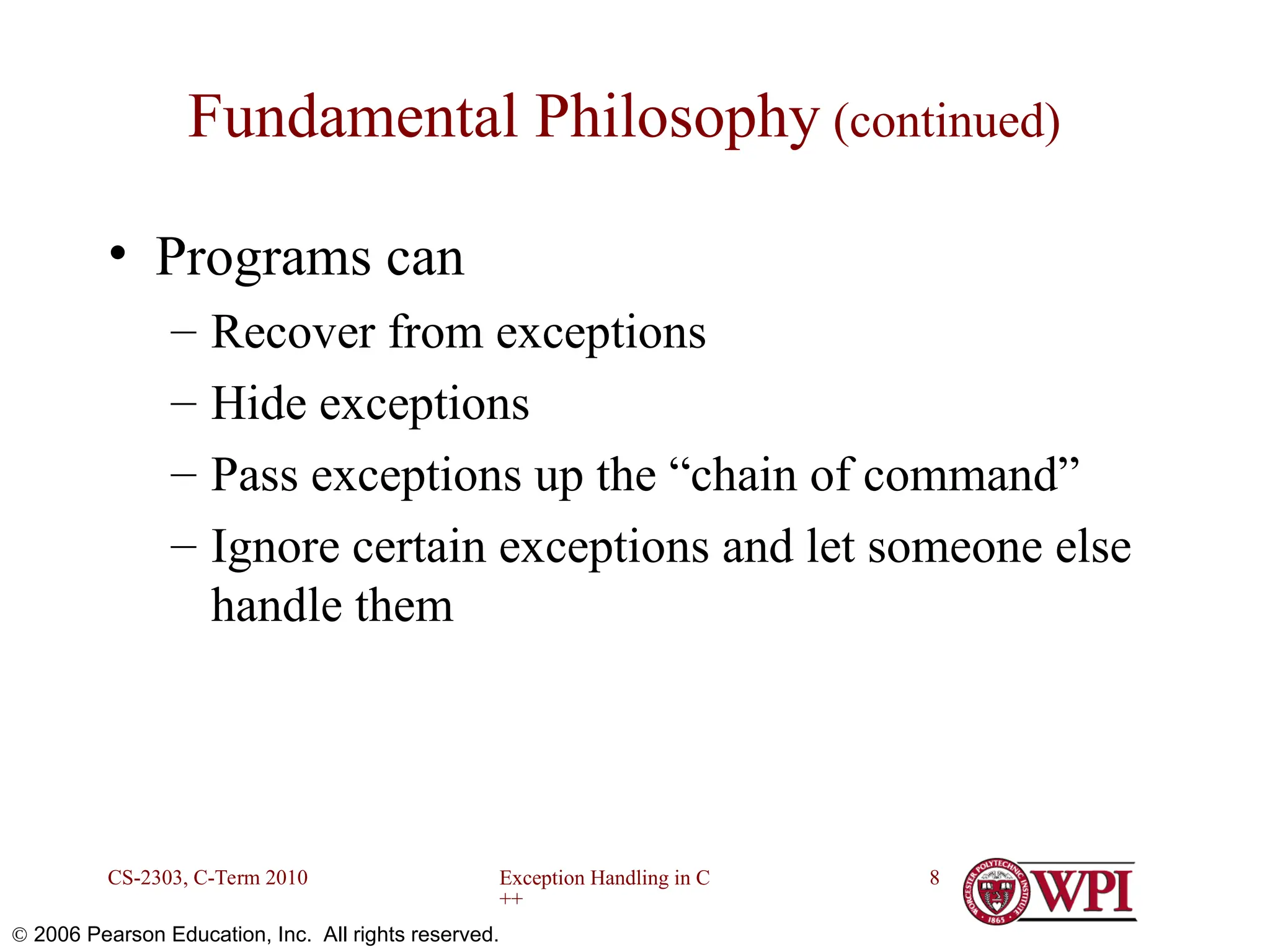 Fundamental Philosophy (continued)

• Programs can
– Recover from exceptions
– Hide exceptions
– Pass exceptions up the “chain of command”
– Ignore certain exceptions and let someone else handle them

CS-2303, C-Term 2010

Exception Handling in C
++

8

WORCESTER POLYTECHNIC INSTITUTE 1865 WPI

© 2006 Pearson Education, Inc. All rights reserved.